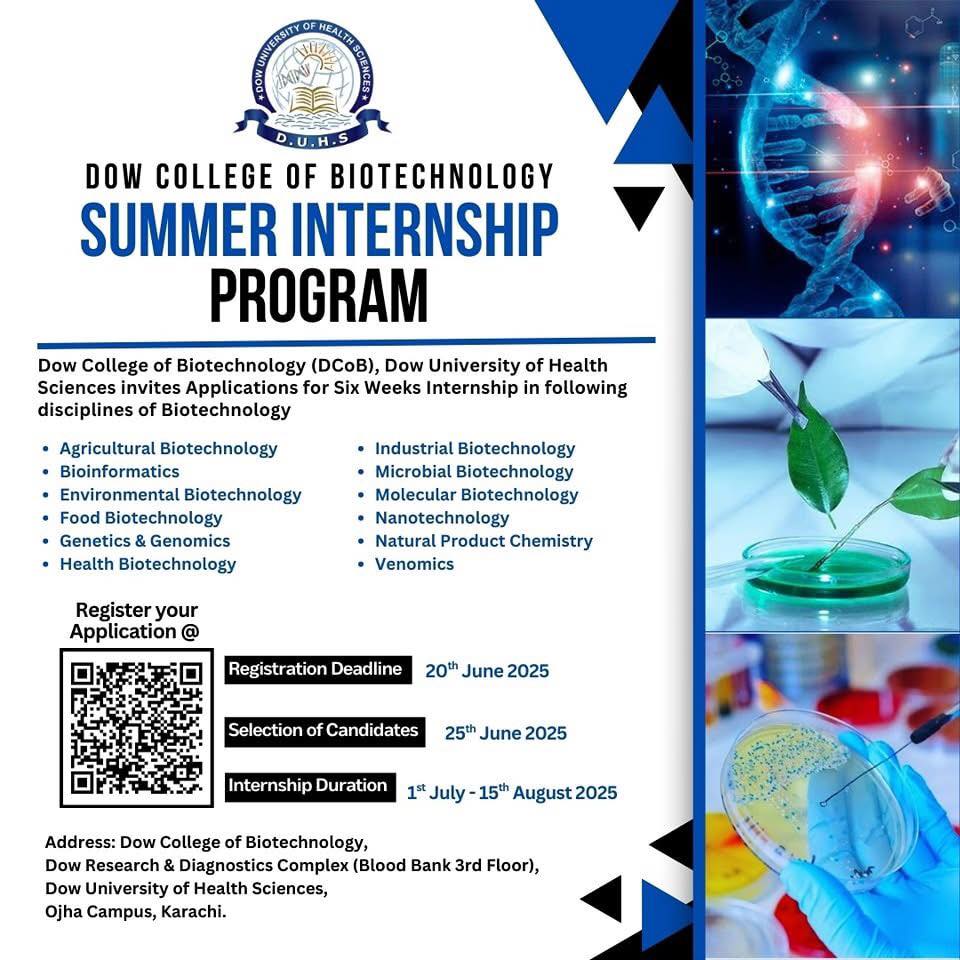 DOW UNIVERSITY OF HEALTH SCIENCES
D.U.H.S

DOW COLLEGE OF BIOTECHNOLOGY
SUMMER INTERNSHIP
PROGRAM

Dow College of Biotechnology (DCoB), Dow University of Health Sciences invites Applications for Six Weeks Internship in following disciplines of Biotechnology

- Agricultural Biotechnology
- Bioinformatics
- Environmental Biotechnology
- Food Biotechnology
- Genetics & Genomics
- Health Biotechnology

- Industrial Biotechnology
- Microbial Biotechnology
- Molecular Biotechnology
- Nanotechnology
- Natural Product Chemistry
- Venomics

Register your Application @

Registration Deadline 20$^{th}$ June 2025

Selection of Candidates 25$^{th}$ June 2025

Internship Duration 1$^{st}$ July - 15$^{th}$ August 2025

Address: Dow College of Biotechnology,
Dow Research & Diagnostics Complex (Blood Bank 3rd Floor),
Dow University of Health Sciences,
Ojha Campus, Karachi.